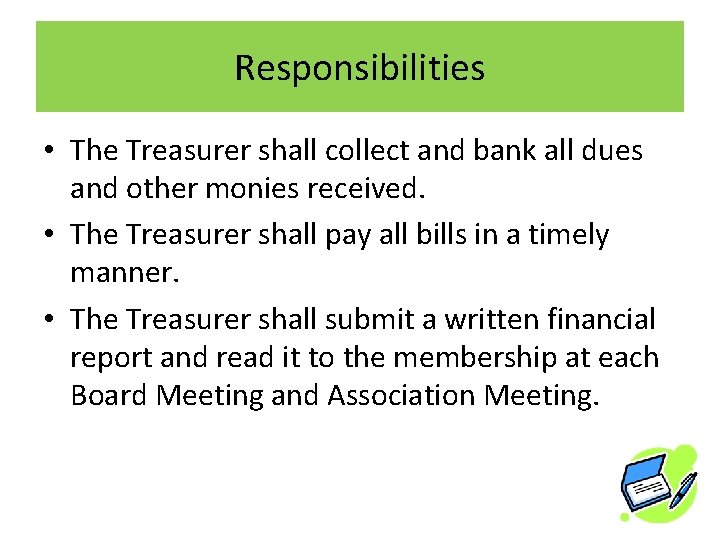 Responsibilities

• The Treasurer shall collect and bank all dues and other monies received.

• The Treasurer shall pay all bills in a timely manner.

• The Treasurer shall submit a written financial report and read it to the membership at each Board Meeting and Association Meeting.